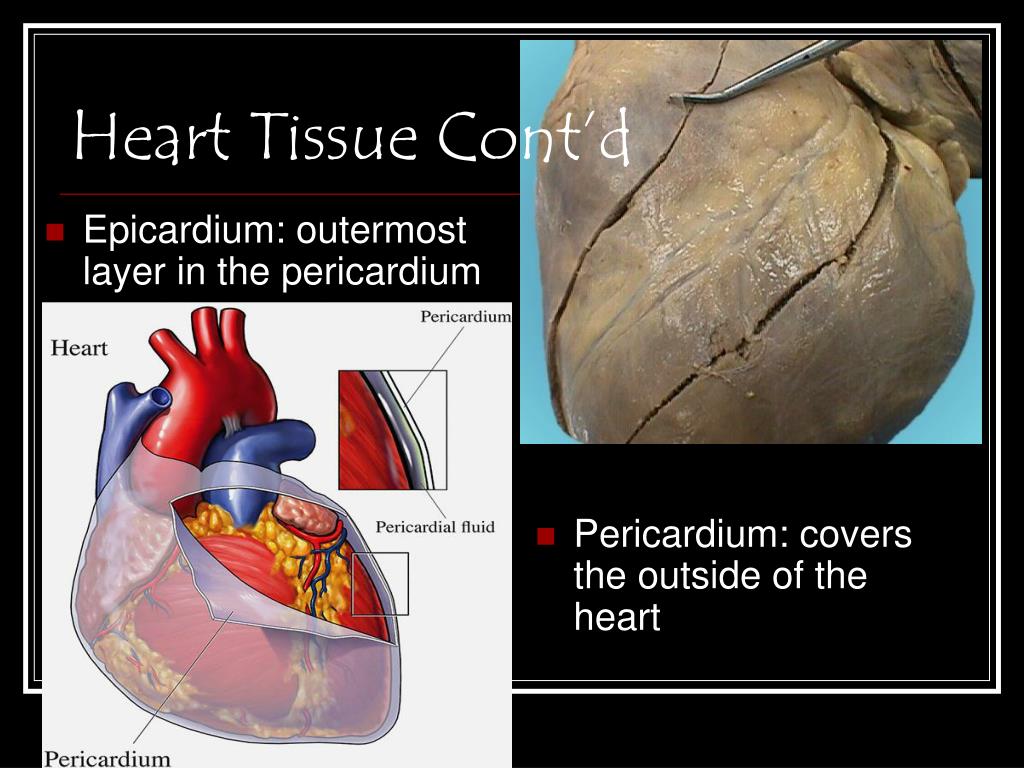 Heart Tissue Cont'd

Epicardium: outermost layer in the pericardium

Heart

Pericardium

Pericardial fluid

Pericardium

Pericardium: covers the outside of the heart